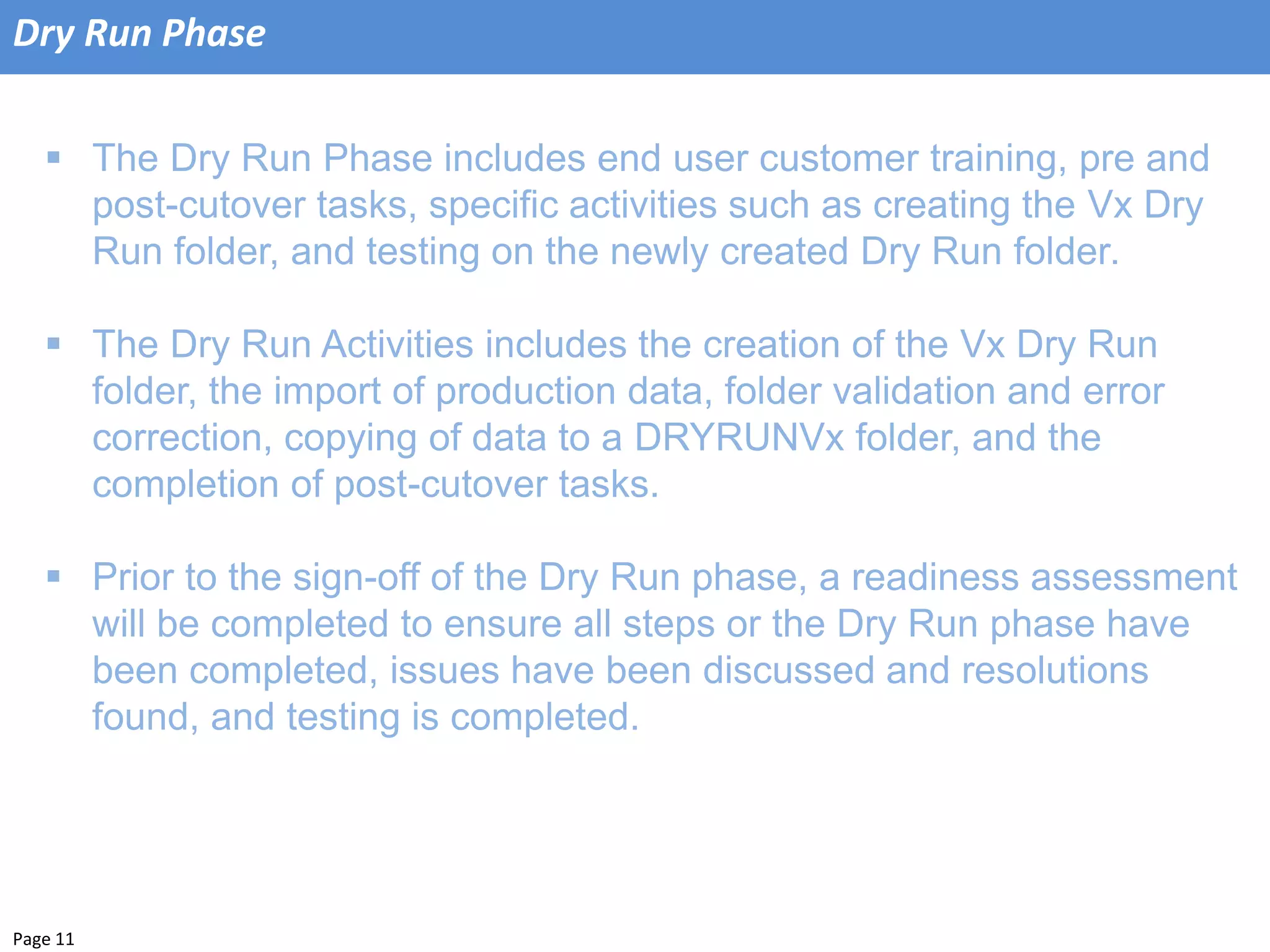 Dry Run Phase

▪ The Dry Run Phase includes end user customer training, pre and post-cutover tasks, specific activities such as creating the Vx Dry Run folder, and testing on the newly created Dry Run folder.

▪ The Dry Run Activities includes the creation of the Vx Dry Run folder, the import of production data, folder validation and error correction, copying of data to a DRYRUNVx folder, and the completion of post-cutover tasks.

▪ Prior to the sign-off of the Dry Run phase, a readiness assessment will be completed to ensure all steps or the Dry Run phase have been completed, issues have been discussed and resolutions found, and testing is completed.

Page 11